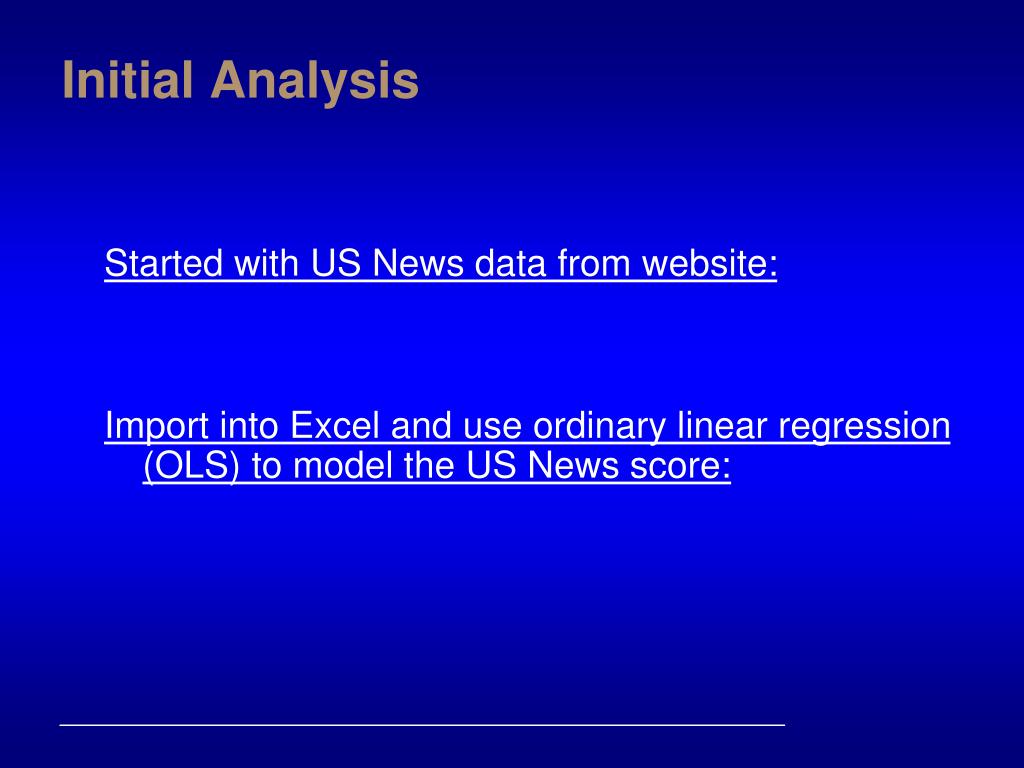 Initial Analysis

Started with US News data from website:

Import into Excel and use ordinary linear regression (OLS) to model the US News score: